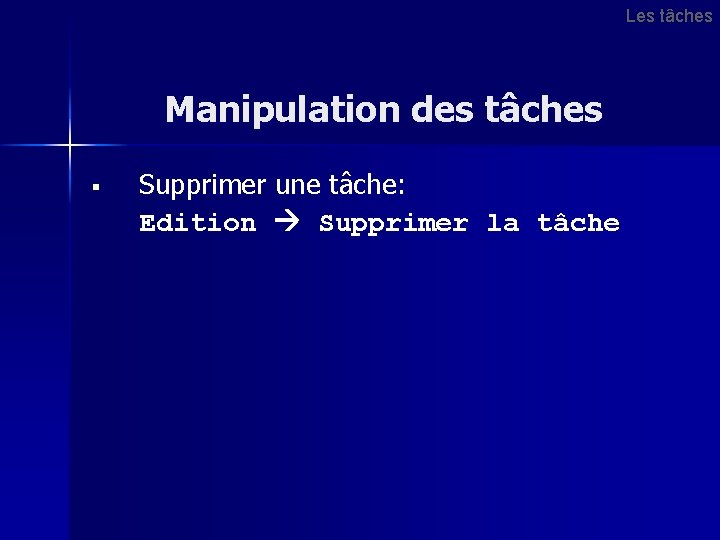 Les tâches

Manipulation des tâches

▪ Supprimer une tâche:
Edition → Supprimer la tâche